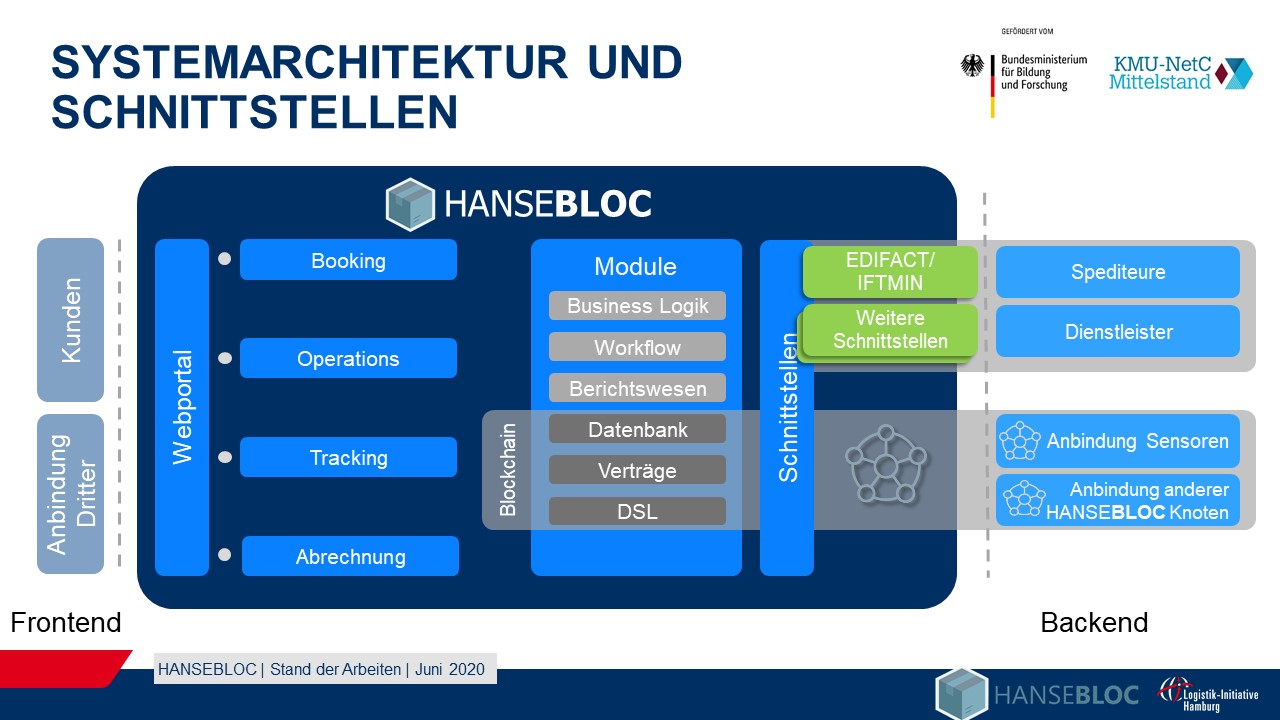 SYSTEMARCHITEKTUR UND SCHNITTSTELLEN

GEFÖRDERT VOM

Bundesministerium für Bildung und Forschung

KMU-NetC Mittelstand

HANSEBLOC

Kunden

Anbindung Dritter

Webportal

Booking

Operations

Tracking

Abrechnung

Module

Business Logik

Workflow

Berichtswesen

Blockchain

Datenbank

Verträge

DSL

Schnittstellen

EDIFACT/ IFTMIN

Weitere Schnittstellen

Spediteure

Dienstleister

Anbindung Sensoren

Anbindung anderer HANSEBLOC Knoten

Frontend

Backend

HANSEBLOC | Stand der Arbeiten | Juni 2020

HANSEBLOC

Logistik-Initiative Hamburg